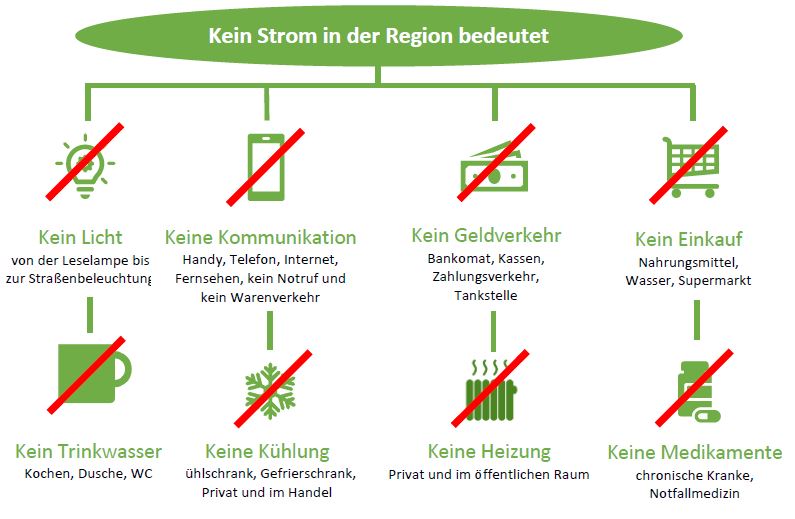 Kein Strom in der Region bedeutet

Kein Licht
von der Leselampe bis zur Straßenbeleuchtung

Keine Kommunikation
Handy, Telefon, Internet, Fernsehen, kein Notruf und kein Warenverkehr

Kein Geldverkehr
Bankomat, Kassen, Zahlungsverkehr, Tankstelle

Kein Einkauf
Nahrungsmittel, Wasser, Supermarkt

Kein Trinkwasser
Kochen, Dusche, WC

Keine Kühlung
ühlschrank, Gefrierschrank, Privat und im Handel

Keine Heizung
Privat und im öffentlichen Raum

Keine Medikamente
chronische Kranke, Notfallmedizin